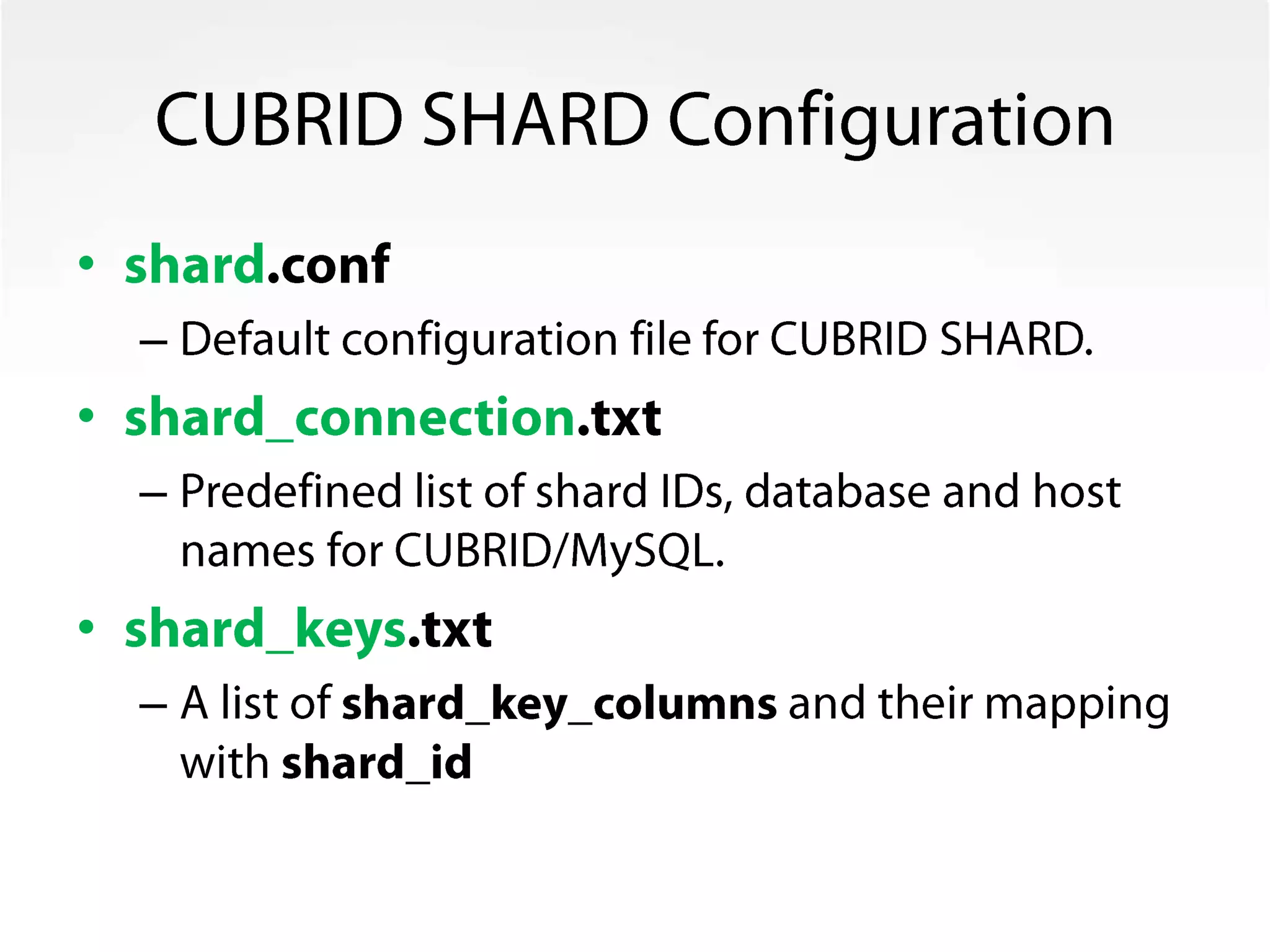 CUBRID SHARD Configuration

• shard.conf
– Default configuration file for CUBRID SHARD.

• shard_connection.txt
– Predefined list of shard IDs, database and host names for CUBRID/MySQL.

• shard_keys.txt
– A list of shard_key_columns and their mapping with shard_id